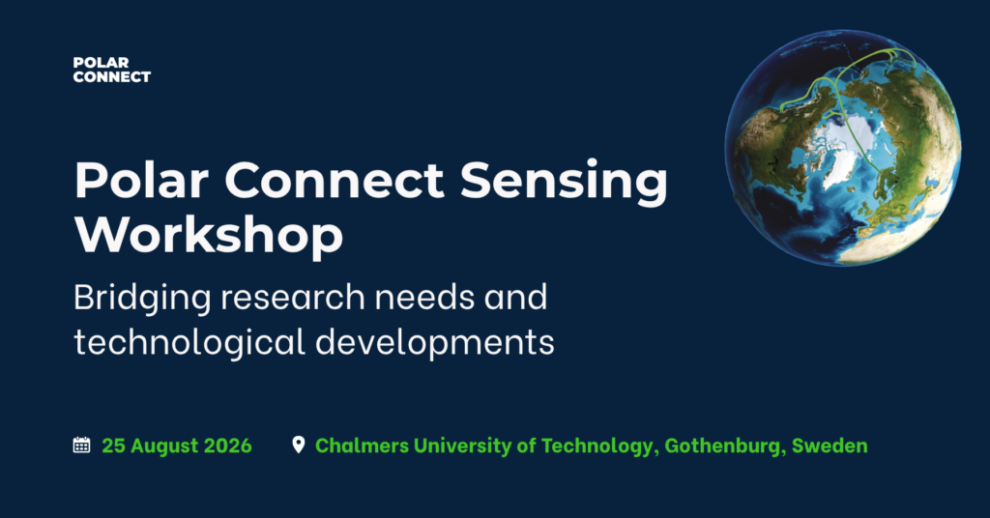 POLAR CONNECT

Polar Connect Sensing Workshop

Bridging research needs and technological developments

25 August 2026

Chalmers University of Technology, Gothenburg, Sweden